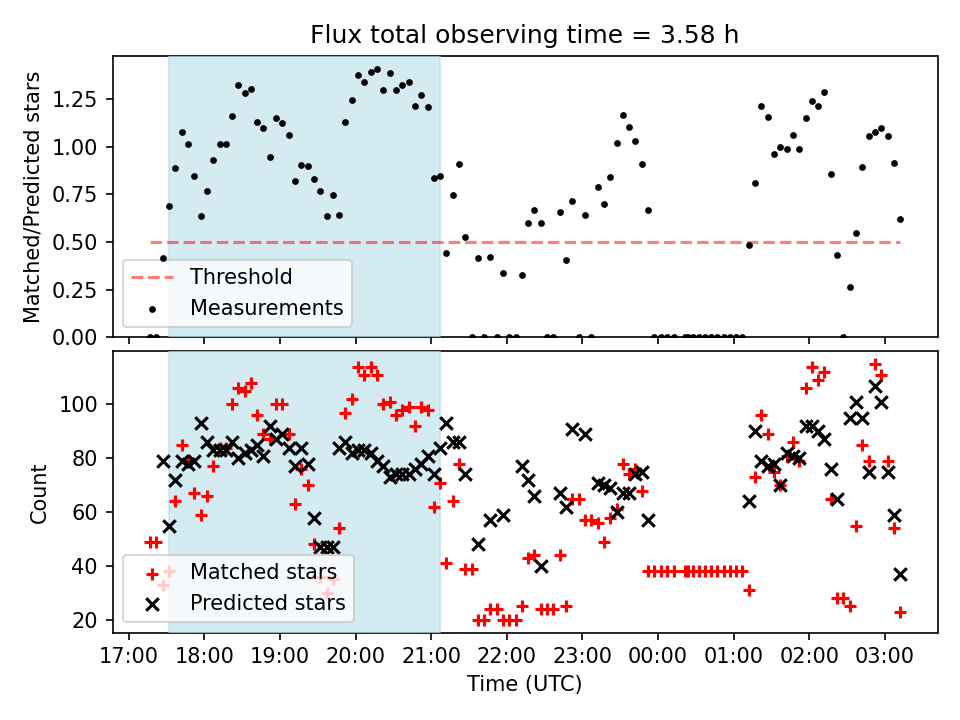 Flux total observing time = 3.58 h

Matched/Predicted stars

1.25
1.00
0.75
0.50
0.25
0.00

Threshold
Measurements

Count

100
80
60
40
20

Matched stars
Predicted stars

17:00 18:00 19:00 20:00 21:00 22:00 23:00 00:00 01:00 02:00 03:00

Time (UTC)